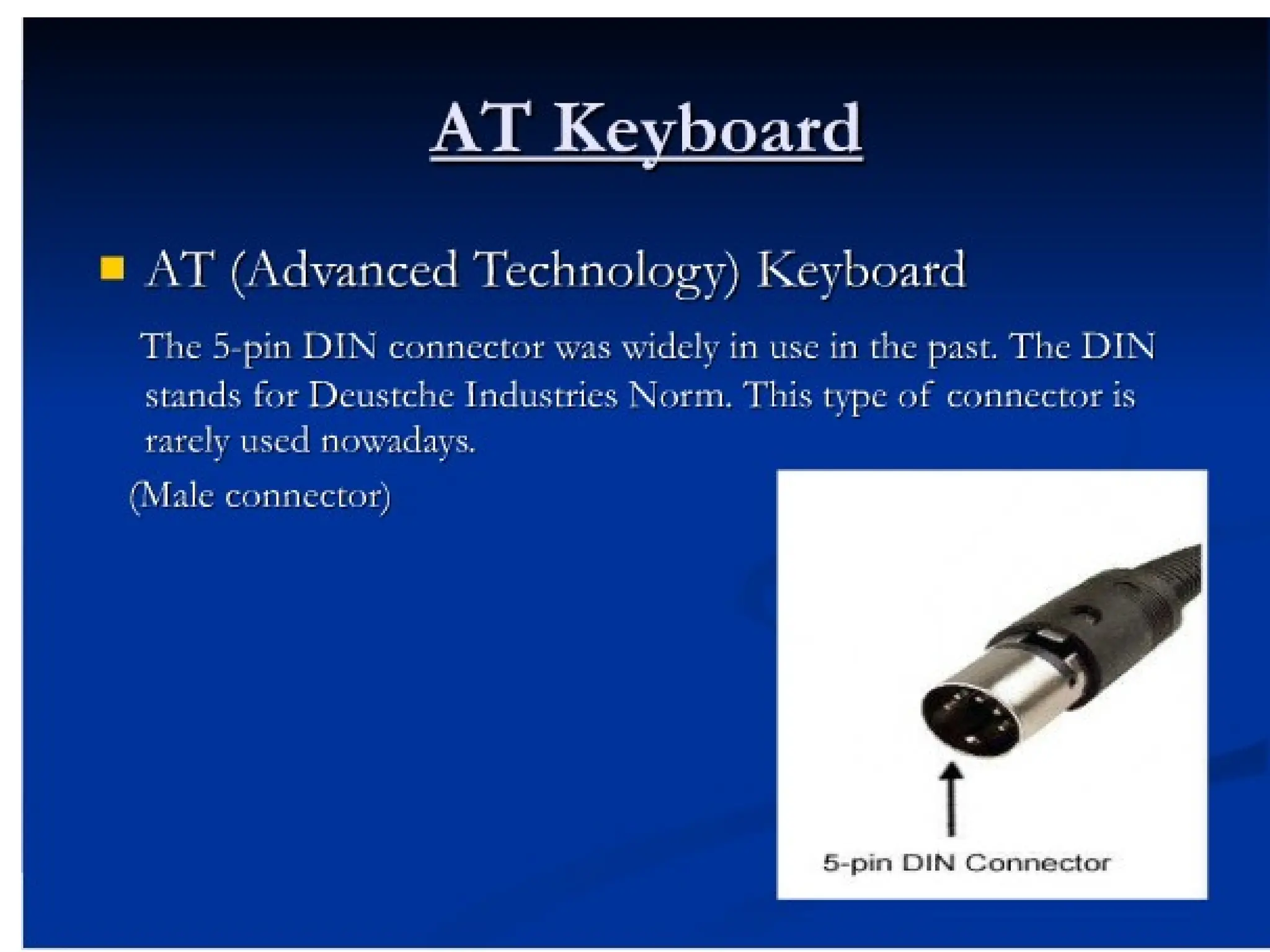 AT Keyboard

AT (Advanced Technology) Keyboard

The 5-pin DIN connector was widely in use in the past. The DIN stands for Deustche Industries Norm. This type of connector is rarely used nowadays.

(Male connector)

5-pin DIN Connector